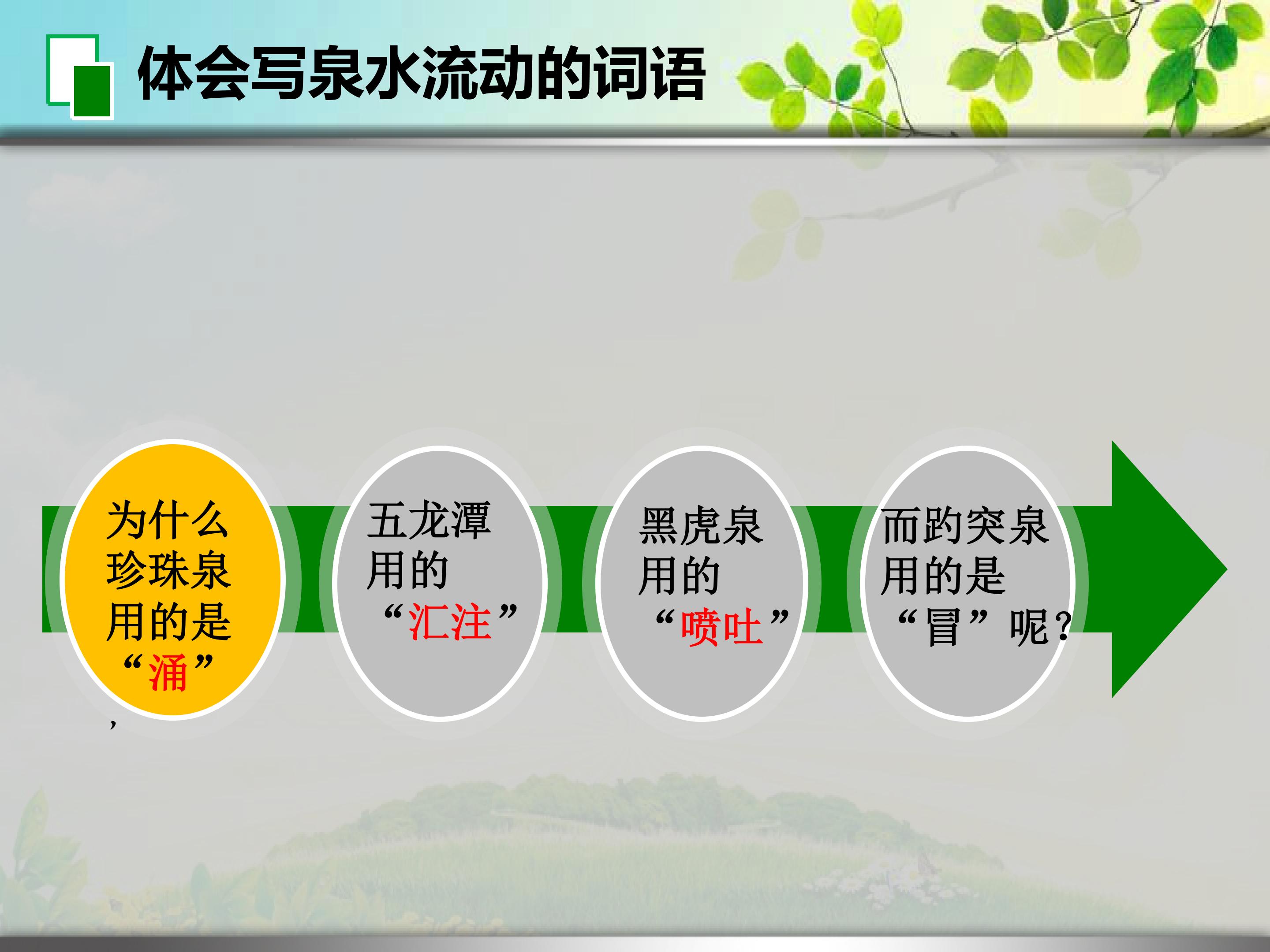 体会写泉水流动的词语

为什么珍珠泉用的是“涌”，

五龙潭用的“汇注”

黑虎泉用的“喷吐”

而趵突泉用的是“冒”呢？